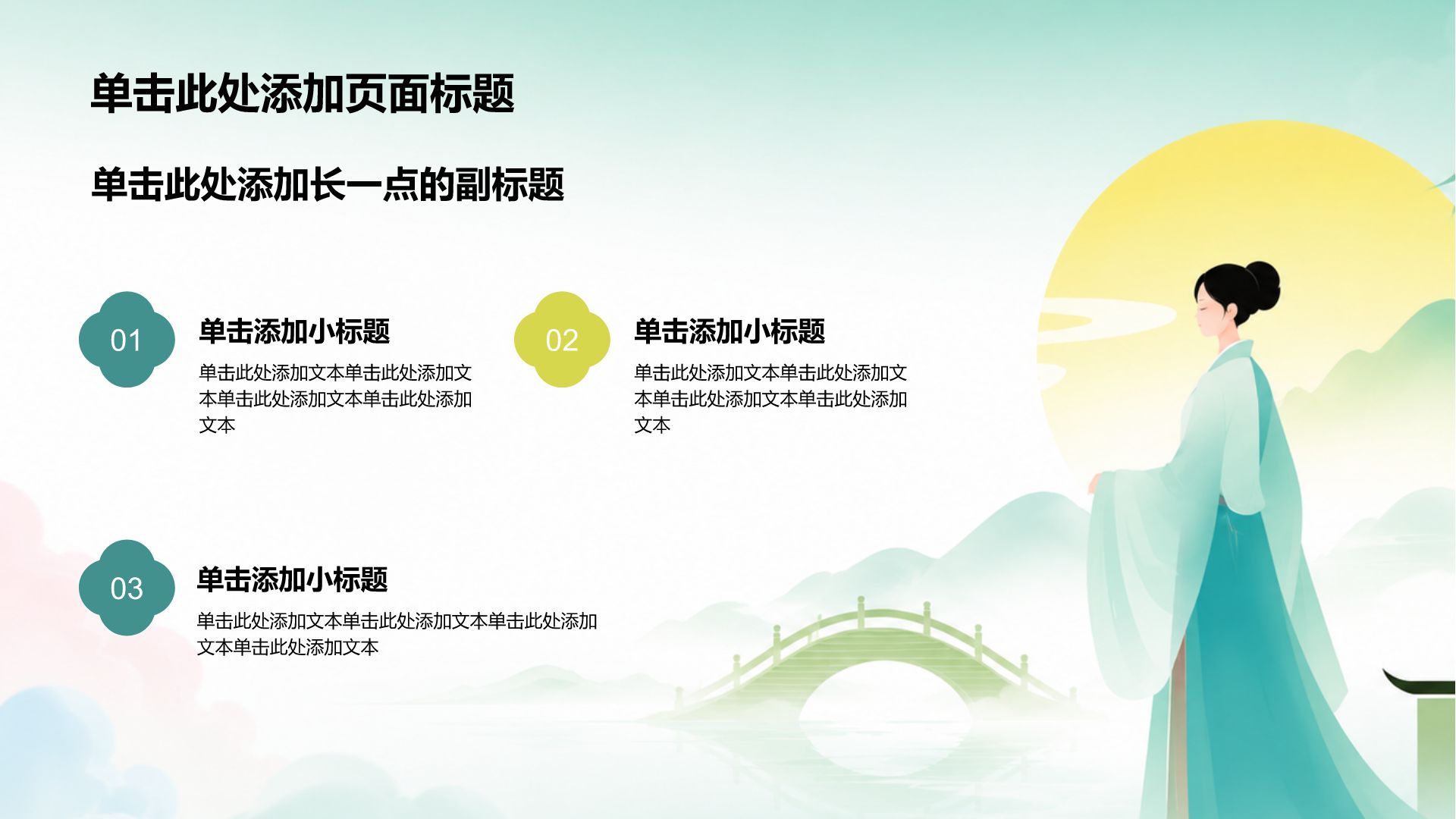 单击此处添加页面标题

单击此处添加长一点的副标题

01

单击添加小标题

单击此处添加文本单击此处添加文本单击此处添加文本单击此处添加文本

02

单击添加小标题

单击此处添加文本单击此处添加文本单击此处添加文本单击此处添加文本

03

单击添加小标题

单击此处添加文本单击此处添加文本单击此处添加文本单击此处添加文本